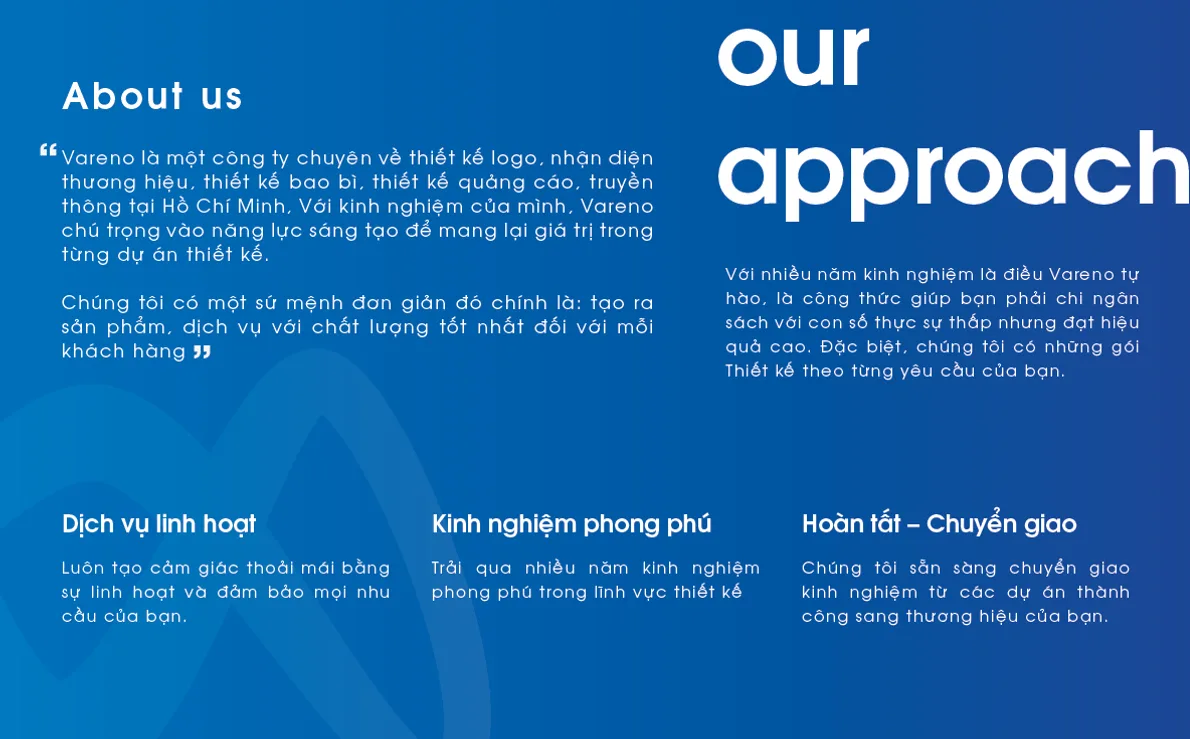 About us

“ Vareno là một công ty chuyên về thiết kế logo, nhận diện thương hiệu, thiết kế bao bì, thiết kế quảng cáo, truyền thông tại Hồ Chí Minh, Với kinh nghiệm của mình, Vareno chú trọng vào năng lực sáng tạo để mang lại giá trị trong từng dự án thiết kế.

Chúng tôi có một sứ mệnh đơn giản đó chính là: tạo ra sản phẩm, dịch vụ với chất lượng tốt nhất đối với mỗi khách hàng ”

our approach

Với nhiều năm kinh nghiệm là điều Vareno tự hào, là công thức giúp bạn phải chi ngân sách với con số thực sự thấp nhưng đạt hiệu quả cao. Đặc biệt, chúng tôi có những gói Thiết kế theo từng yêu cầu của bạn.

Dịch vụ linh hoạt

Luôn tạo cảm giác thoải mái bằng sự linh hoạt và đảm bảo mọi nhu cầu của bạn.

Kinh nghiệm phong phú

Trải qua nhiều năm kinh nghiệm phong phú trong lĩnh vực thiết kế

Hoàn tất – Chuyển giao

Chúng tôi sẵn sàng chuyển giao kinh nghiệm từ các dự án thành công sang thương hiệu của bạn.